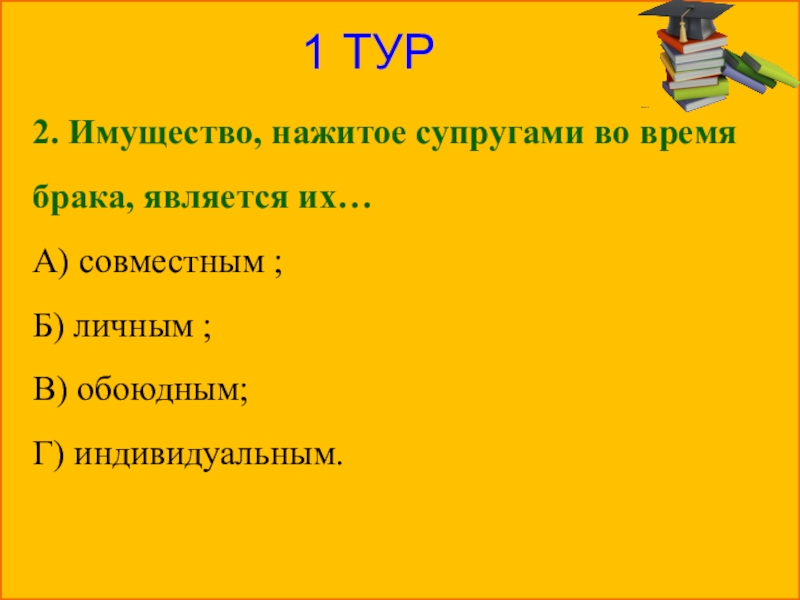 1 ТУР

2. Имущество, нажитое супругами во время брака, является их…

А) совместным ;

Б) личным ;

В) обоюдным;

Г) индивидуальным.